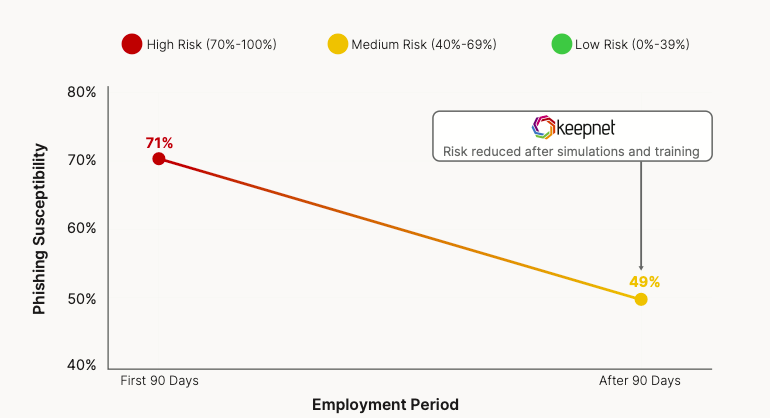 High Risk (70%-100%)
Medium Risk (40%-69%)
Low Risk (0%-39%)

Phishing Susceptibility

80%
70%
60%
50%
40%

71%

keepnet
Risk reduced after simulations and training

49%

First 90 Days
After 90 Days

Employment Period